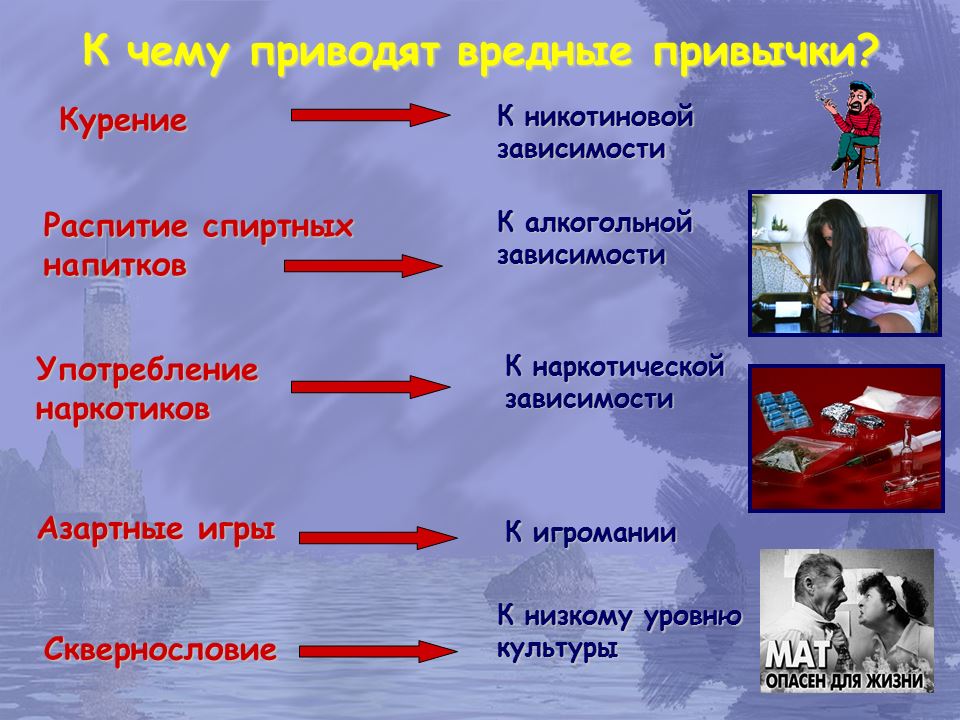 К чему приводят вредные привычки?

Курение

К никотиновой зависимости

Распитие спиртных напитков

К алкогольной зависимости

Употребление наркотиков

К наркотической зависимости

Азартные игры

К игромании

Сквернословие

К низкому уровню культуры

МАТ
ОПАСЕН ДЛЯ ЖИЗНИ